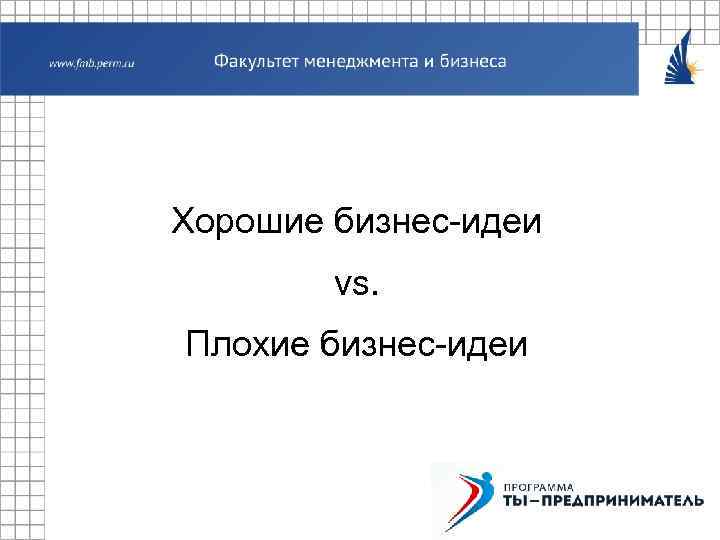 www.fmb.perm.ru

Факультет менеджмента и бизнеса

Хорошие бизнес-идеи

vs.

Плохие бизнес-идеи

ПРОГРАММА
ТЫ–ПРЕДПРИНИМАТЕЛЬ